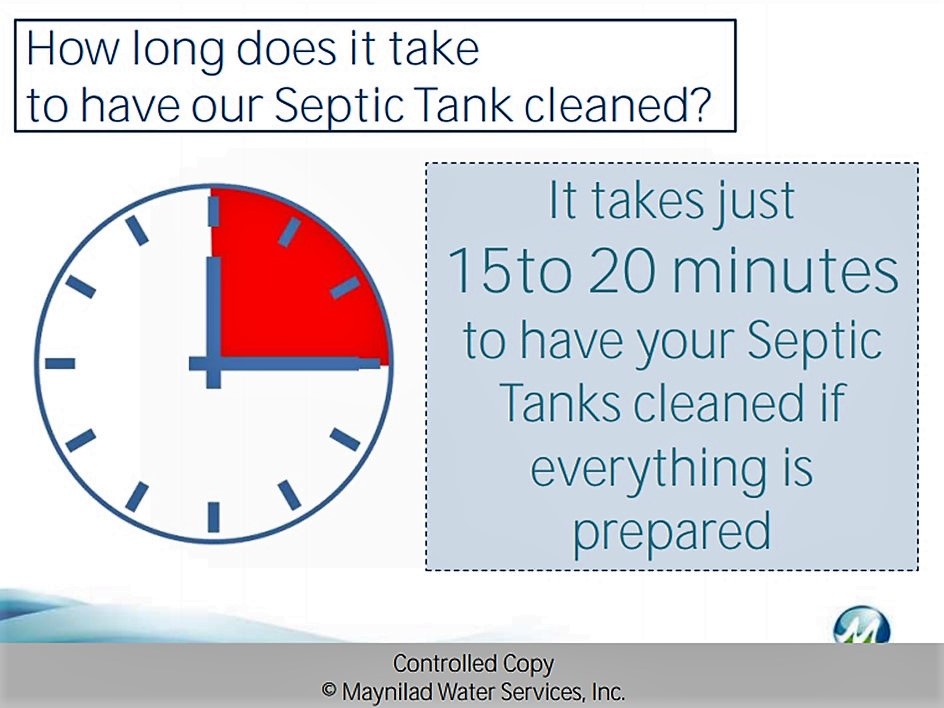 How long does it take to have our Septic Tank cleaned?

It takes just 15to 20 minutes to have your Septic Tanks cleaned if everything is prepared

Controlled Copy
© Maynilad Water Services, Inc.